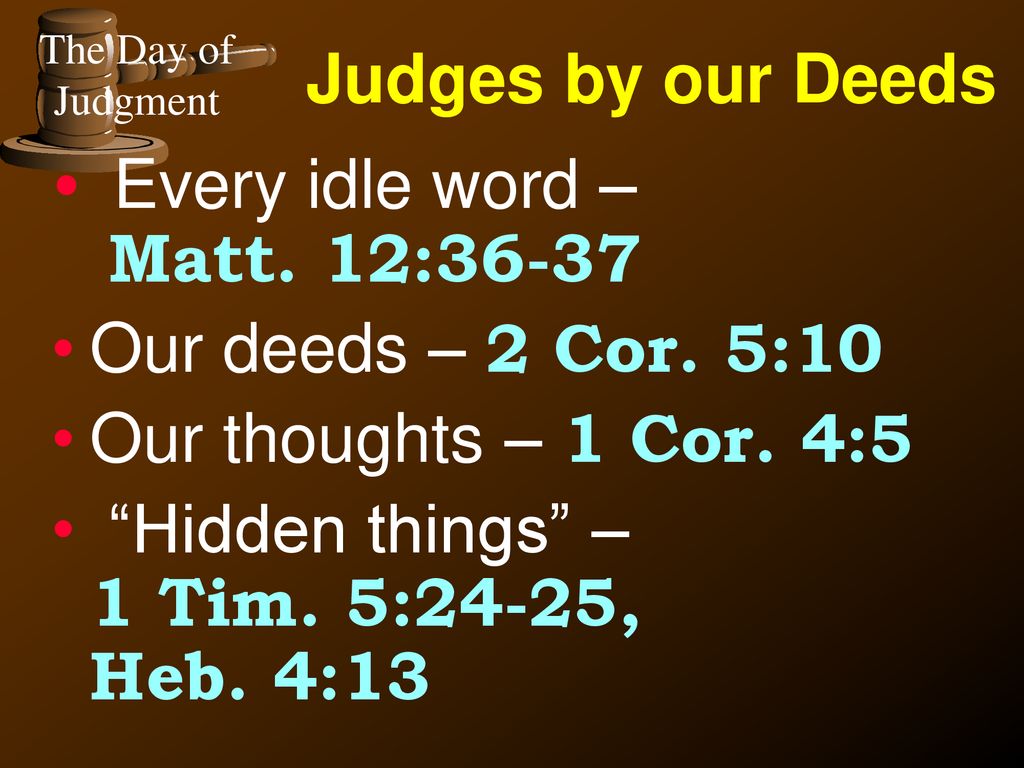 The Day of Judgment

Judges by our Deeds

• Every idle word – Matt. 12:36-37
• Our deeds – 2 Cor. 5:10
• Our thoughts – 1 Cor. 4:5
• “Hidden things” – 1 Tim. 5:24-25, Heb. 4:13